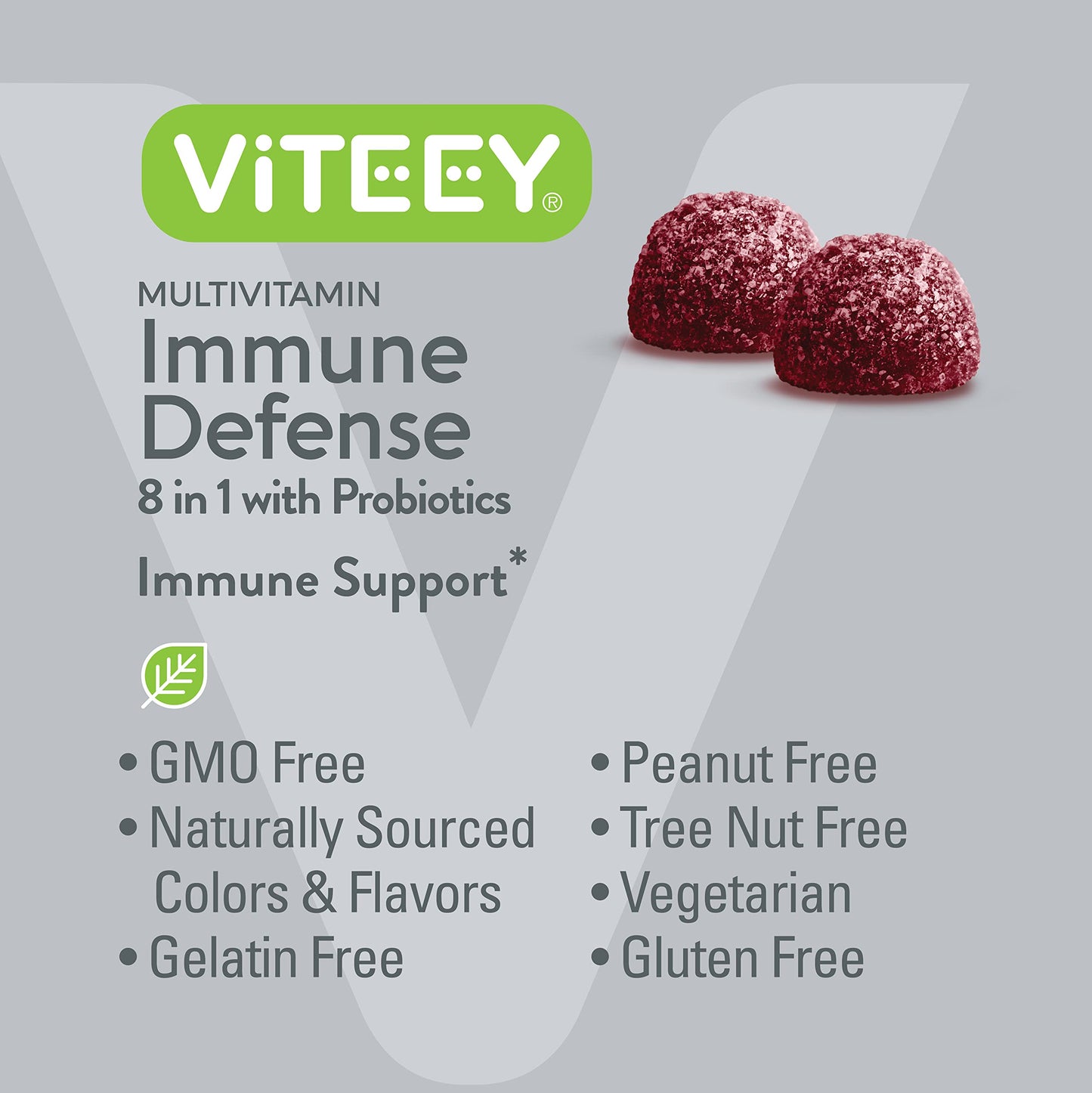 ViTEEY®

MULTIVITAMIN
Immune Defense
8 in 1 with Probiotics

Immune Support*

• GMO Free
• Naturally Sourced Colors & Flavors
• Gelatin Free

• Peanut Free
• Tree Nut Free
• Vegetarian
• Gluten Free